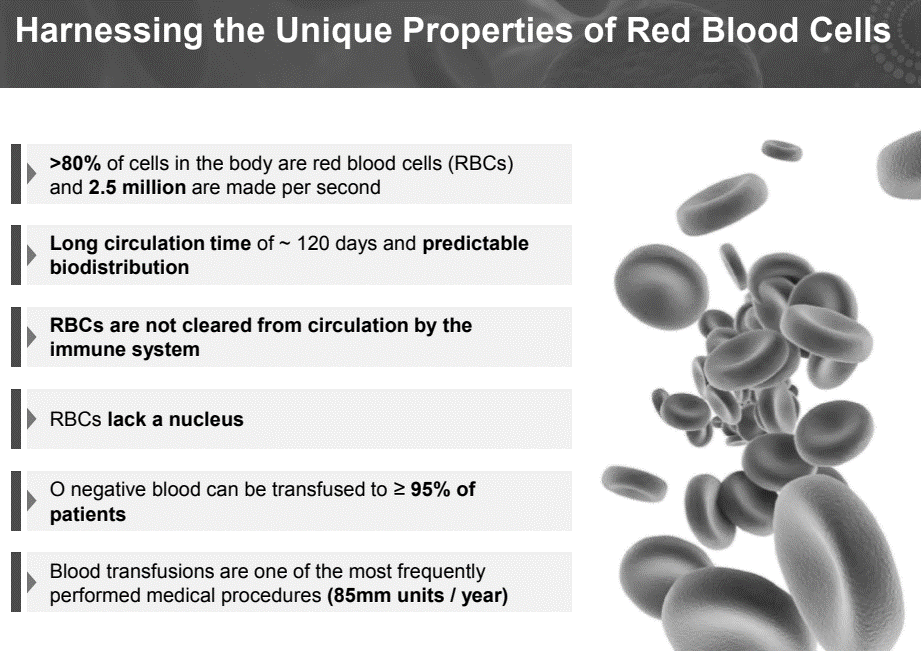 Harnessing the Unique Properties of Red Blood Cells

>80% of cells in the body are red blood cells (RBCs) and 2.5 million are made per second

Long circulation time of ~ 120 days and predictable biodistribution

RBCs are not cleared from circulation by the immune system

RBCs lack a nucleus

O negative blood can be transfused to ≥ 95% of patients

Blood transfusions are one of the most frequently performed medical procedures (85mm units / year)